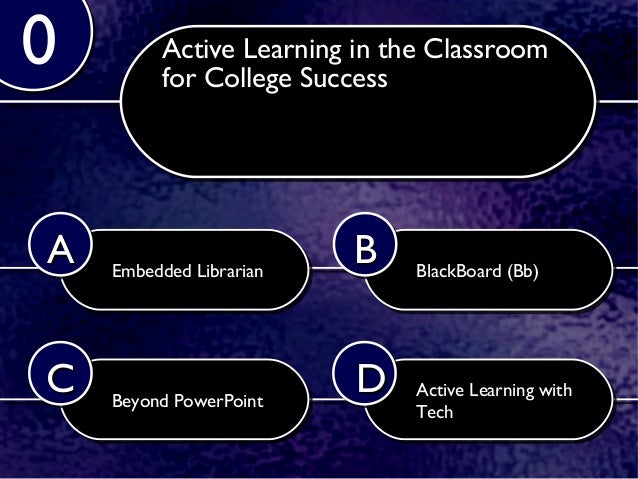 0

Active Learning in the Classroom for College Success

A
Embedded Librarian

B
BlackBoard (Bb)

C
Beyond PowerPoint

D
Active Learning with Tech